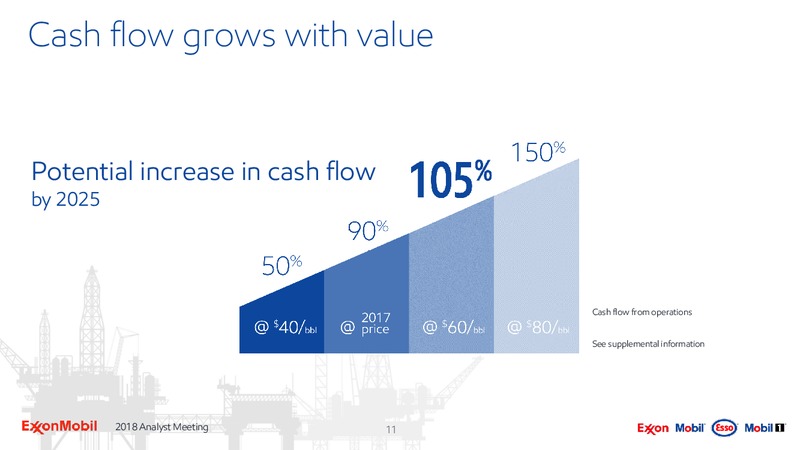 Cash flow grows with value

Potential increase in cash flow by 2025

50%

90%

105%

150%

@ $40/bbl

@ 2017 price

@ $60/bbl

@ $80/bbl

Cash flow from operations

See supplemental information

ExxonMobil 2018 Analyst Meeting

11

Exxon Mobil Esso Mobil 1